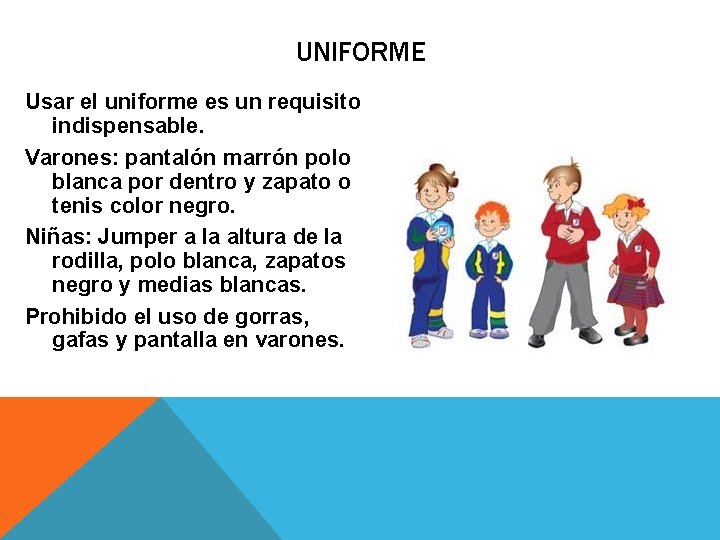 UNIFORME

Usar el uniforme es un requisito indispensable.

Varones: pantalón marrón polo blanca por dentro y zapato o tenis color negro.

Niñas: Jumper a la altura de la rodilla, polo blanca, zapatos negro y medias blancas.

Prohibido el uso de gorras, gafas y pantalla en varones.